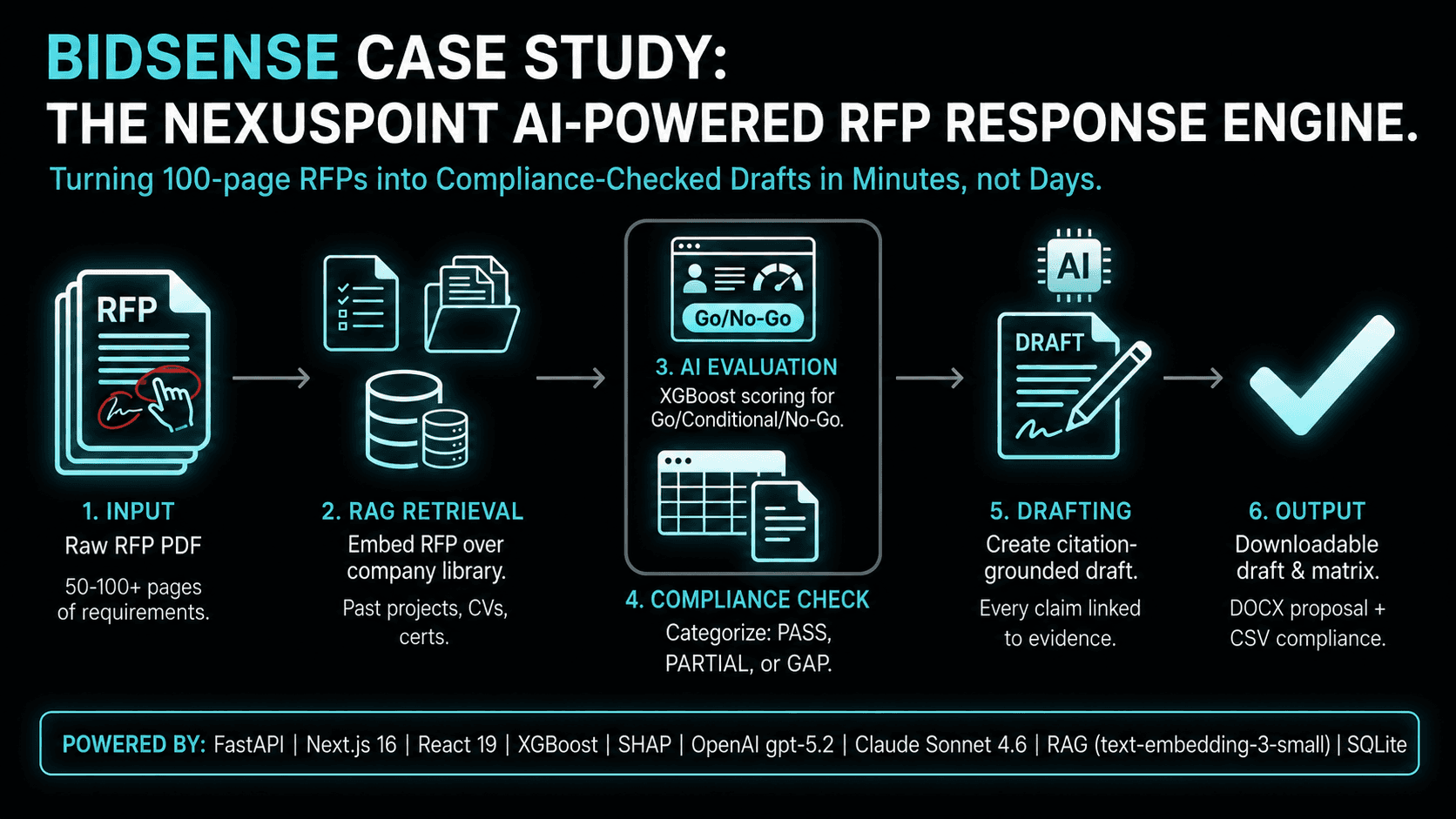 BIDSENSE CASE STUDY:
THE NEXUSPOINT AI-POWERED RFP RESPONSE ENGINE.

Turning 100-page RFPs into Compliance-Checked Drafts in Minutes, not Days.

RFP

1. INPUT
Raw RFP PDF
50-100+ pages of requirements.

2. RAG RETRIEVAL
Embed RFP over company library.
Past projects, CVs, certs.

Go/No-Go

3. AI EVALUATION
XGBoost scoring for Go/Conditional/No-Go.

4. COMPLIANCE CHECK
Categorize: PASS, PARTIAL, or GAP.

AI

DRAFT

5. DRAFTING
Create citation-grounded draft.
Every claim linked to evidence.

6. OUTPUT
Downloadable draft & matrix.
DOCX proposal + CSV compliance.

POWERED BY: FastAPI | Next.js 16 | React 19 | XGBoost | SHAP | OpenAI gpt-5.2 | Claude Sonnet 4.6 | RAG (text-embedding-3-small) | SQLite